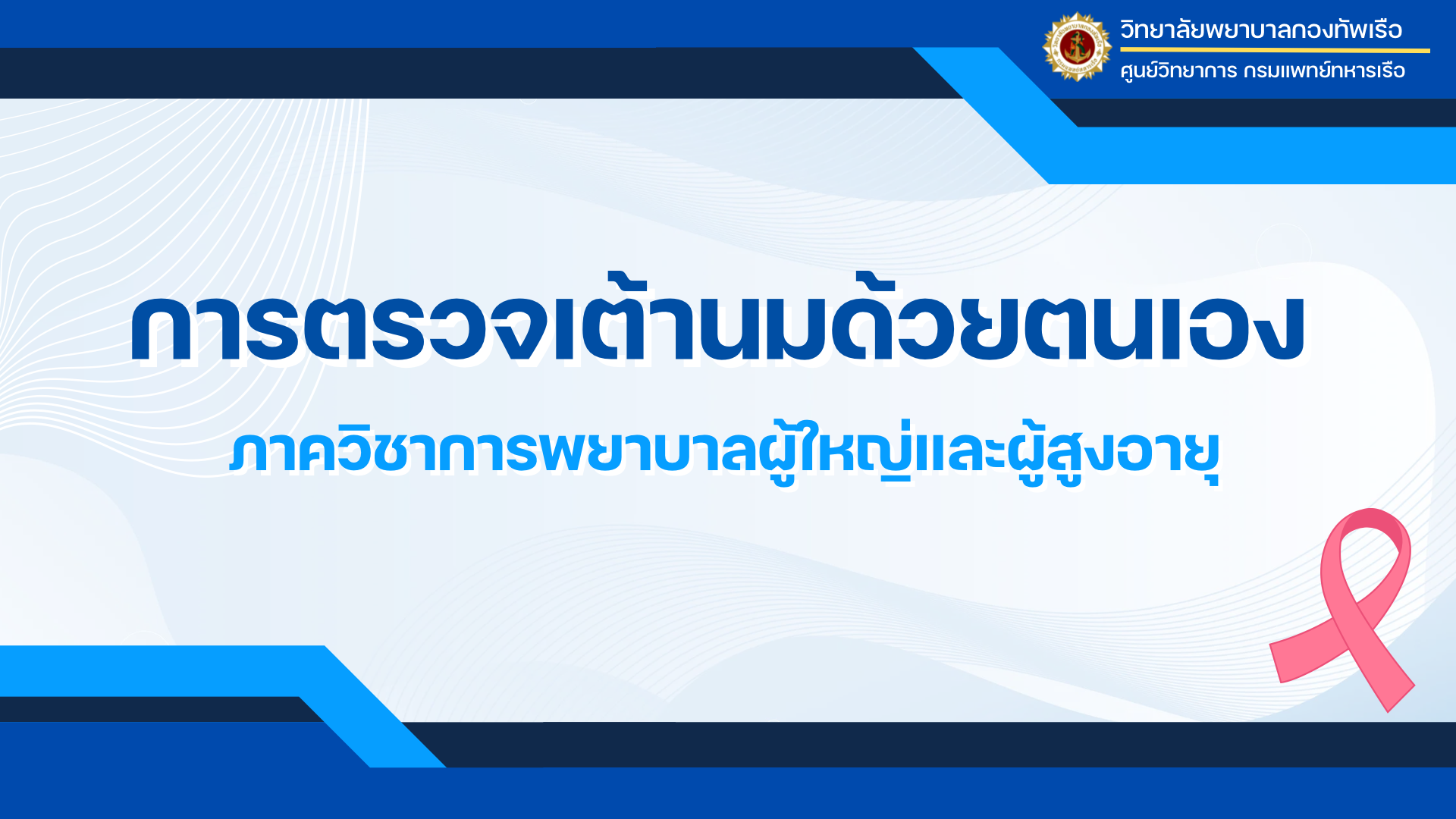 วิทยาลัยพยาบาลกองทัพเรือ
ศูนย์วิทยาการ กรมแพทย์ทหารเรือ

การตรวจเต้านมด้วยตนเอง

ภาควิชาการพยาบาลผู้ใหญ่และผู้สูงอายุ